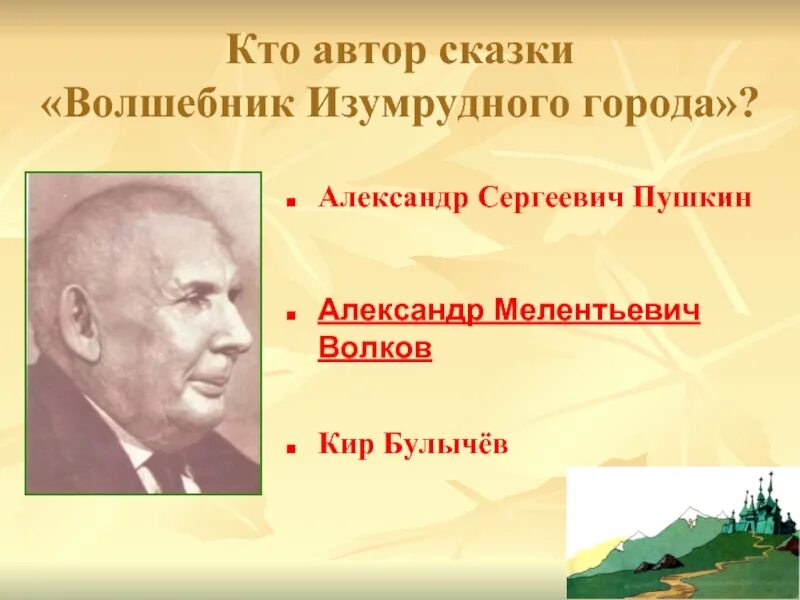 Кто автор сказки «Волшебник Изумрудного города»?

Александр Сергеевич Пушкин

Александр Мелентьевич Волков

Кир Булычёв